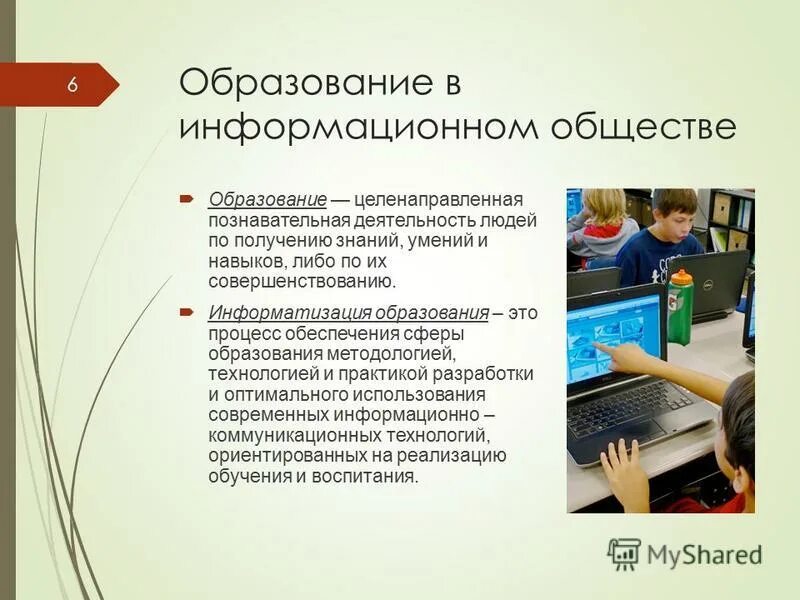 6

Образование в информационном обществе

Образование — целенаправленная познавательная деятельность людей по получению знаний, умений и навыков, либо по их совершенствованию.

Информатизация образования – это процесс обеспечения сферы образования методологией, технологией и практикой разработки и оптимального использования современных информационно – коммуникационных технологий, ориентированных на реализацию обучения и воспитания.

MyShared